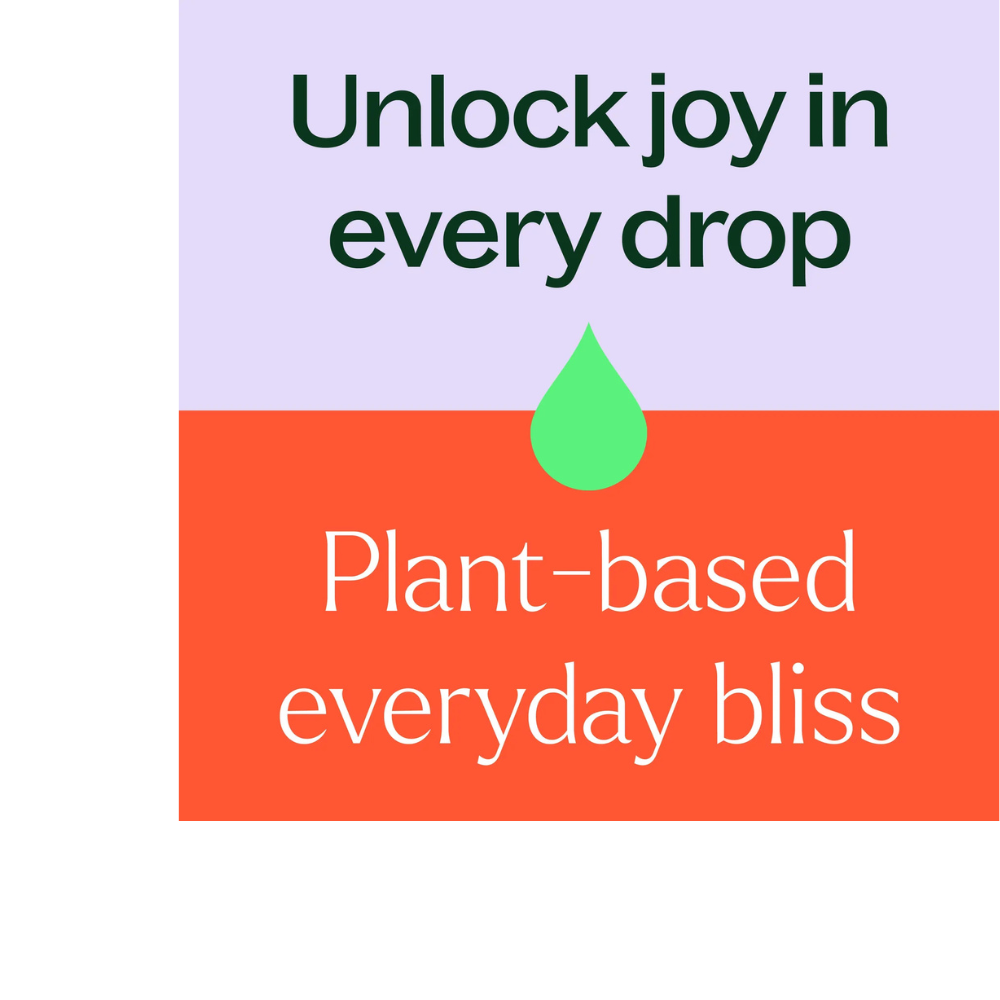 Unlock joy in every drop

Plant-based everyday bliss